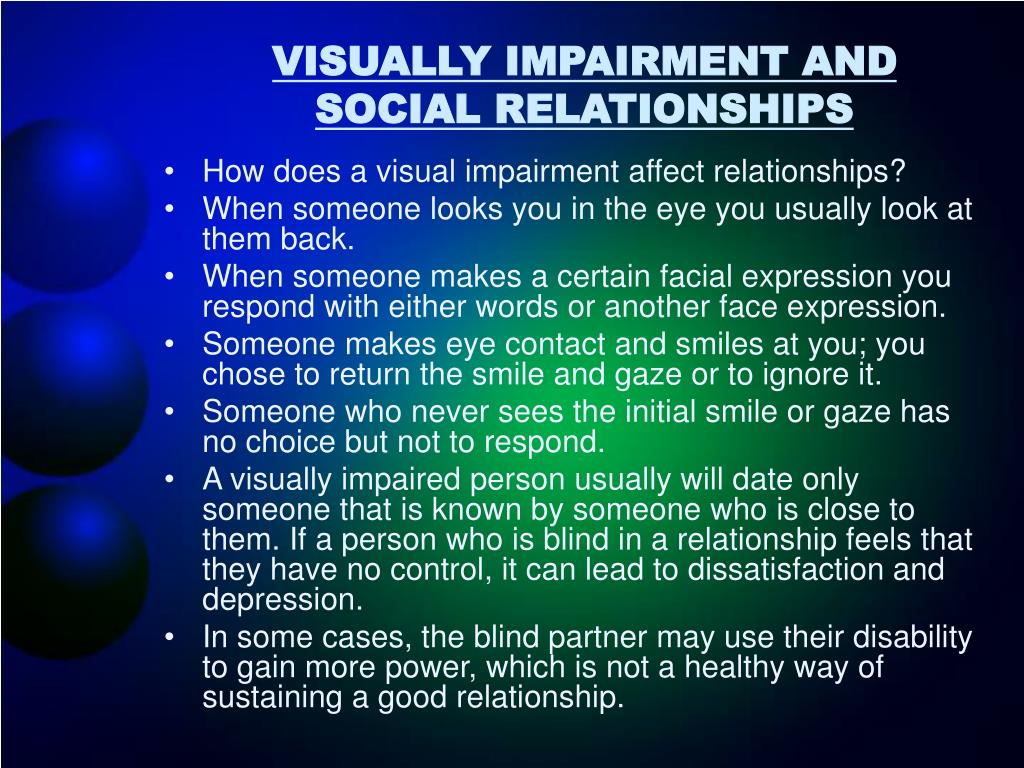 VISUALLY IMPAIRMENT AND SOCIAL RELATIONSHIPS

• How does a visual impairment affect relationships?
• When someone looks you in the eye you usually look at them back.
• When someone makes a certain facial expression you respond with either words or another face expression.
• Someone makes eye contact and smiles at you; you chose to return the smile and gaze or to ignore it.
• Someone who never sees the initial smile or gaze has no choice but not to respond.
• A visually impaired person usually will date only someone that is known by someone who is close to them. If a person who is blind in a relationship feels that they have no control, it can lead to dissatisfaction and depression.
• In some cases, the blind partner may use their disability to gain more power, which is not a healthy way of sustaining a good relationship.